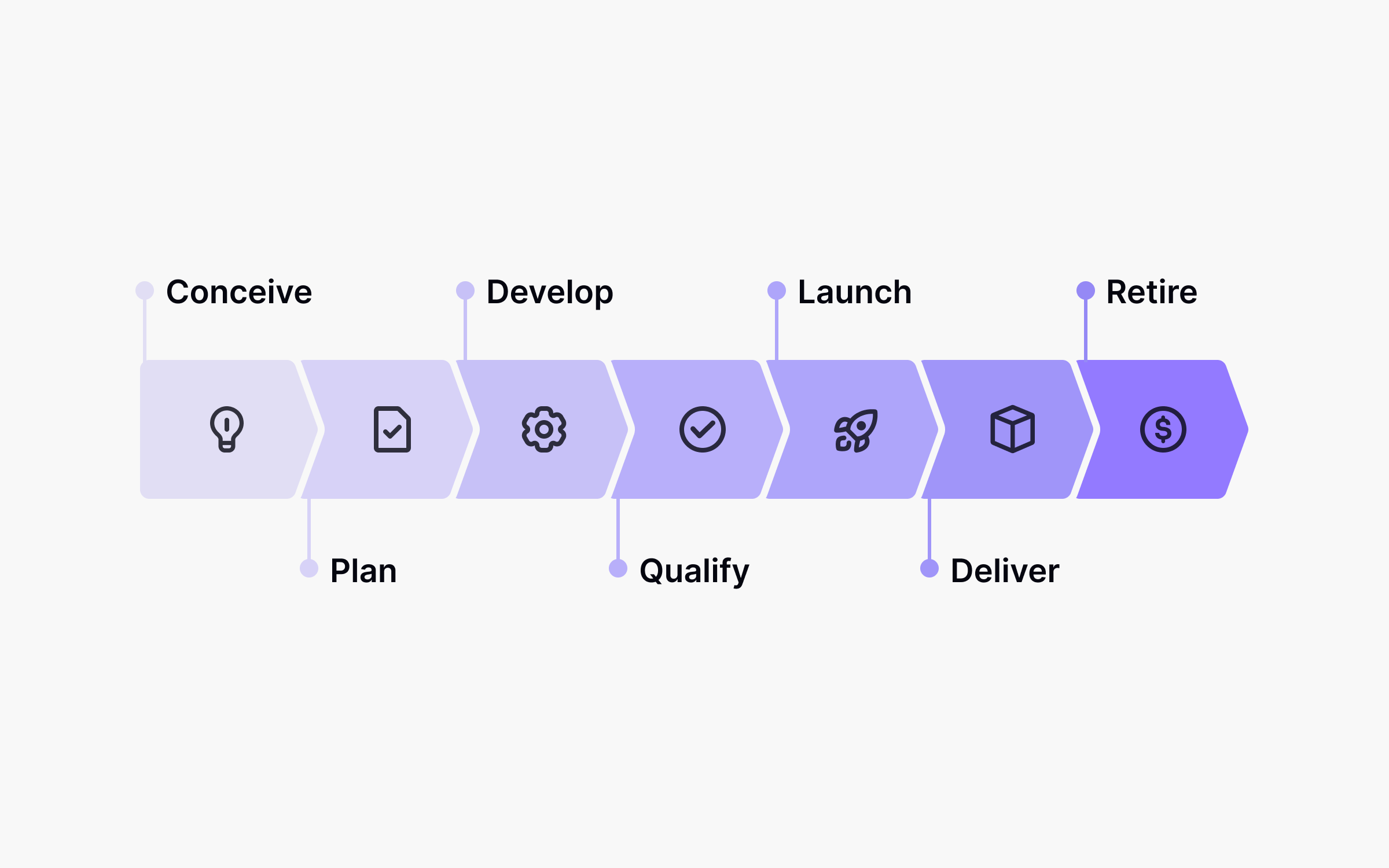 Conceive
Plan
Develop
Qualify
Launch
Deliver
Retire